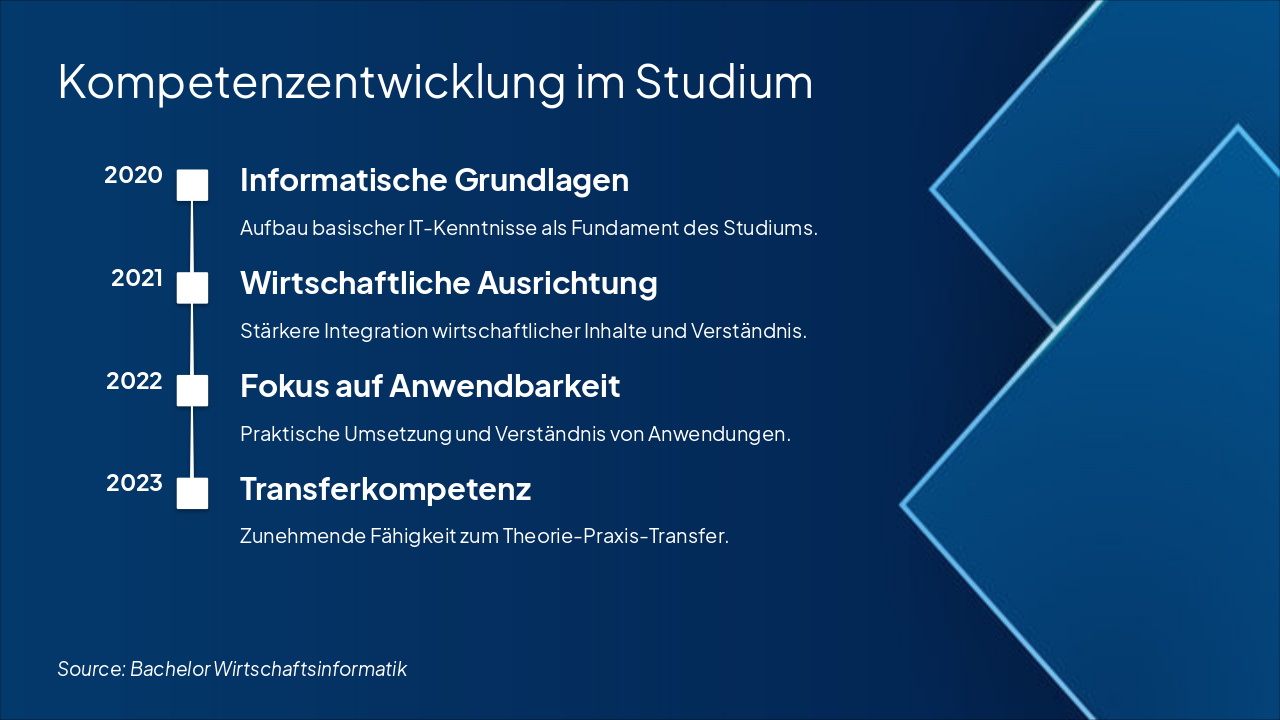 Kompetenzentwicklung im Studium

2020

Informatische Grundlagen

Aufbau basischer IT-Kenntnisse als Fundament des Studiums.

2021

Wirtschaftliche Ausrichtung

Stärkere Integration wirtschaftlicher Inhalte und Verständnis.

2022

Fokus auf Anwendbarkeit

Praktische Umsetzung und Verständnis von Anwendungen.

2023

Transferkompetenz

Zunehmende Fähigkeit zum Theorie-Praxis-Transfer.

Source: Bachelor Wirtschaftsinformatik